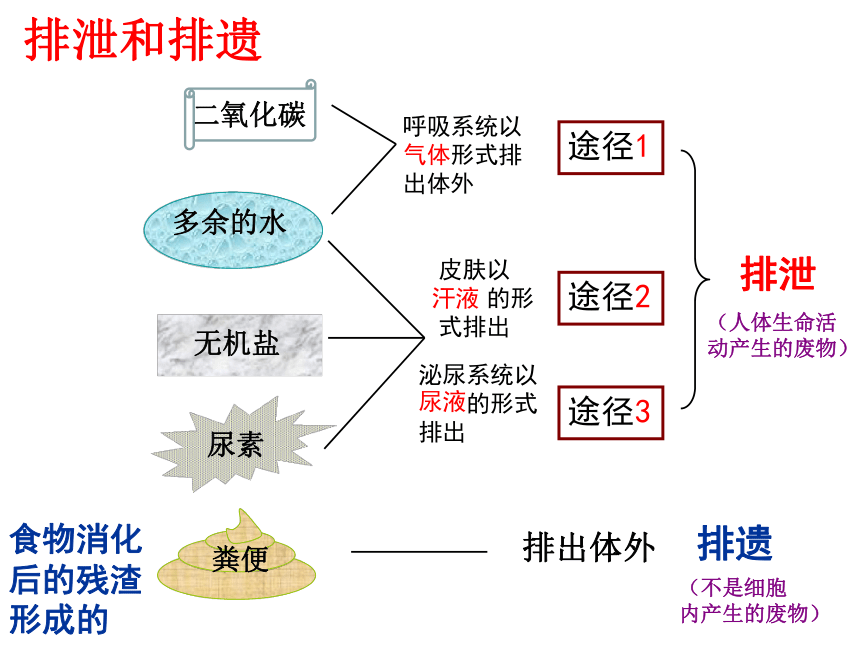 排泄和排遗

二氧化碳

多余的水

无机盐

尿素

呼吸系统以气体形式排出体外

皮肤以汗液 的形式排出

泌尿系统以尿液的形式排出

途径1

途径2

途径3

排泄

（人体生命活动产生的废物）

食物消化后的残渣形成的

粪便

排出体外

排遗

（不是细胞内产生的废物）